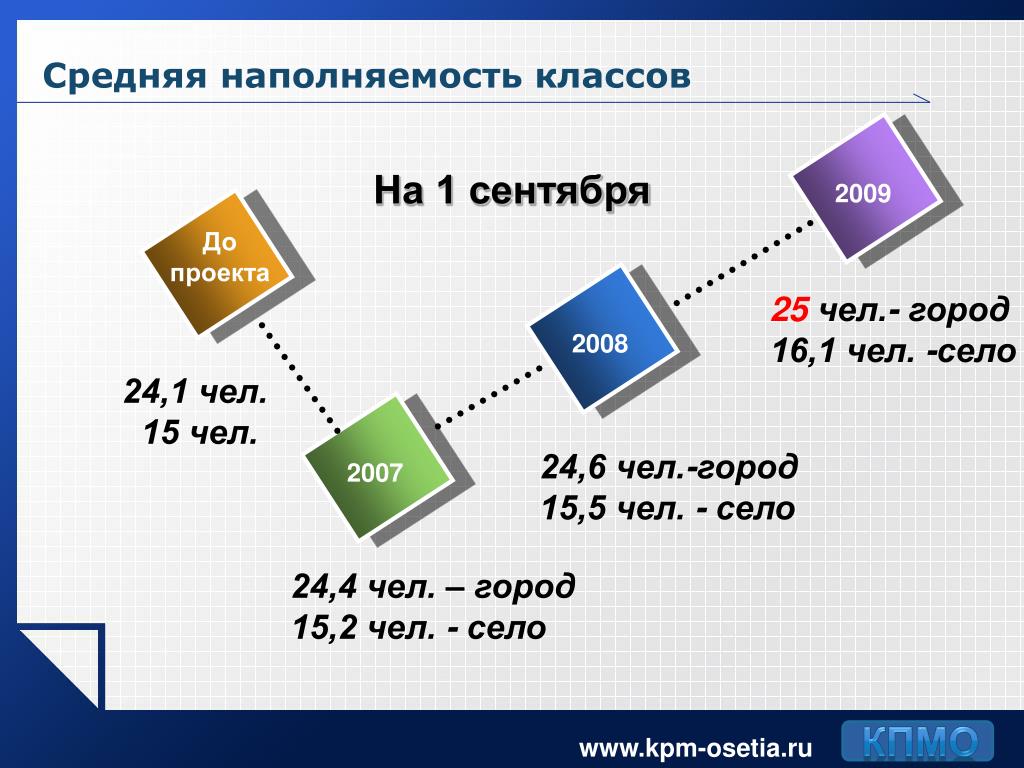 Средняя наполняемость классов

На 1 сентября

До проекта

24,1 чел.
15 чел.

2007

24,4 чел. – город
15,2 чел. - село

2008

24,6 чел.-город
15,5 чел. - село

2009

25 чел.- город
16,1 чел. -село

www.kpm-osetia.ru

КПМО